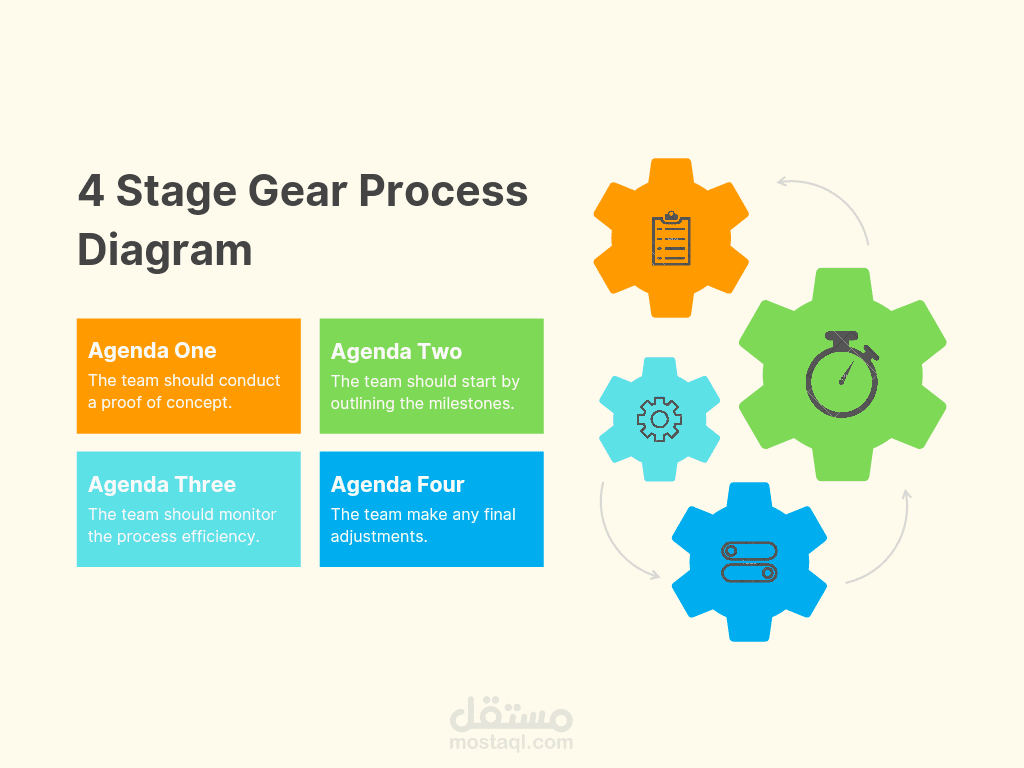 4 Stage Gear Process Diagram

Agenda One
The team should conduct a proof of concept.

Agenda Two
The team should start by outlining the milestones.

Agenda Three
The team should monitor the process efficiency.

Agenda Four
The team make any final adjustments.

مستقل
mostaql.com